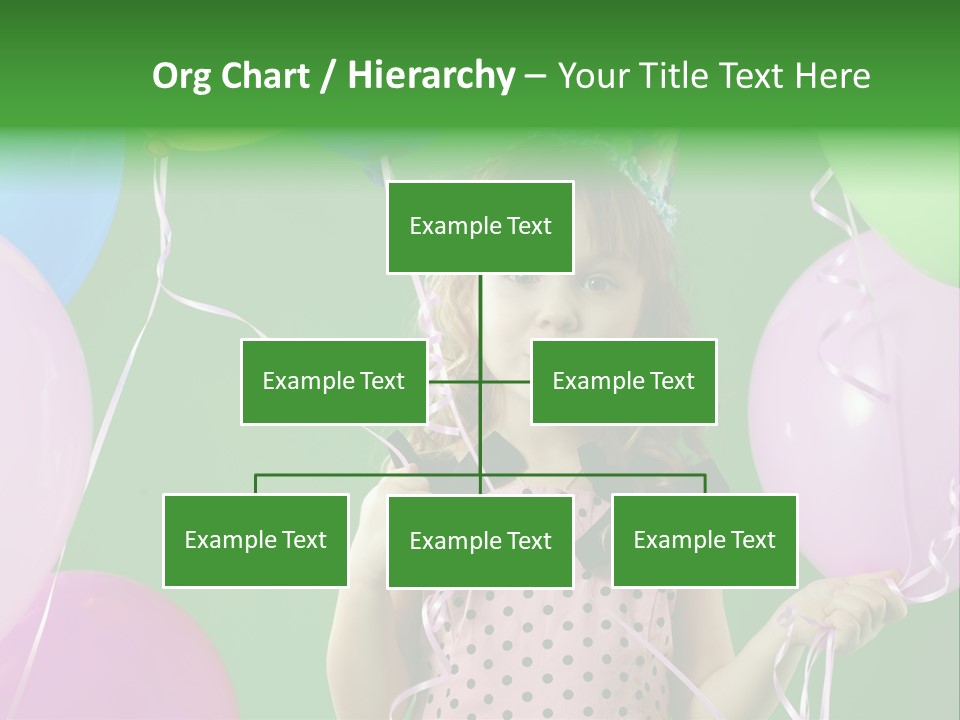 Org Chart / Hierarchy – Your Title Text Here

Example Text

Example Text

Example Text

Example Text

Example Text

Example Text